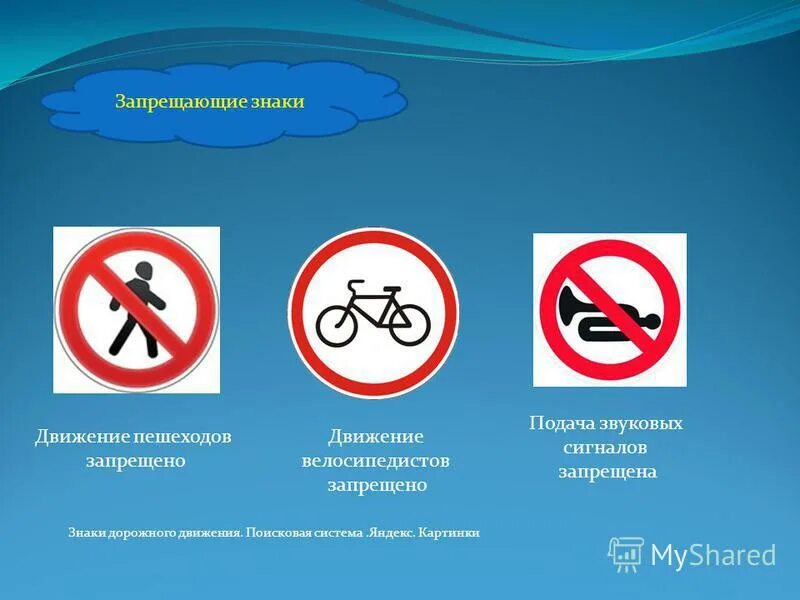 Запрещающие знаки

Движение пешеходов запрещено

Движение велосипедистов запрещено

Подача звуковых сигналов запрещена

Знаки дорожного движения. Поисковая система .Яндекс. Картинки

MyShared